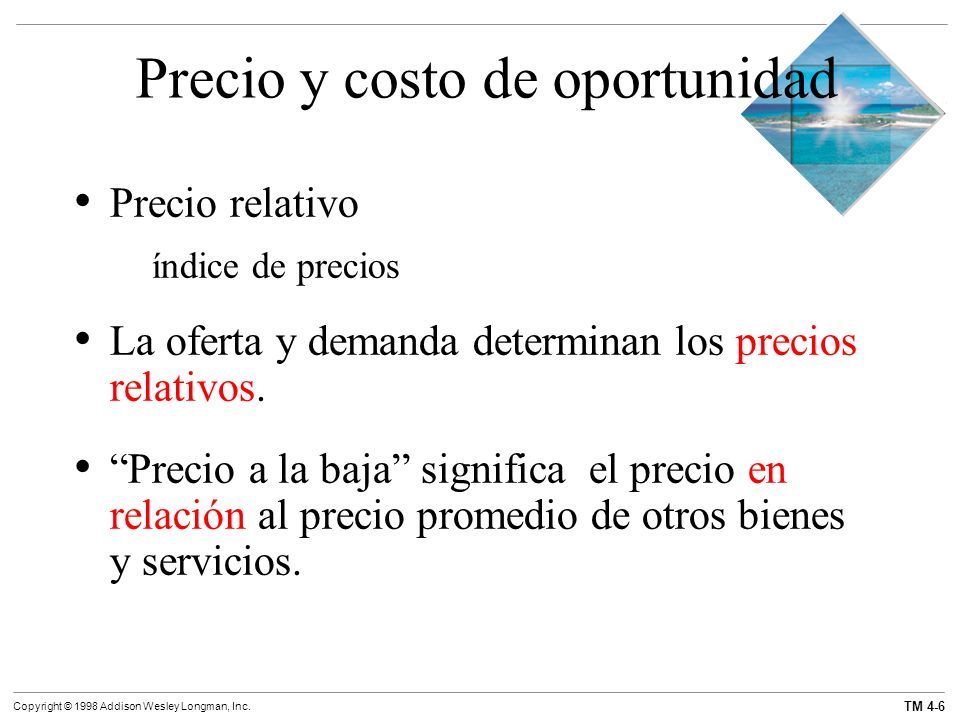 Precio y costo de oportunidad

• Precio relativo

índice de precios

• La oferta y demanda determinan los precios relativos.

• “Precio a la baja” significa el precio en relación al precio promedio de otros bienes y servicios.

Copyright © 1998 Addison Wesley Longman, Inc.

TM 4-6